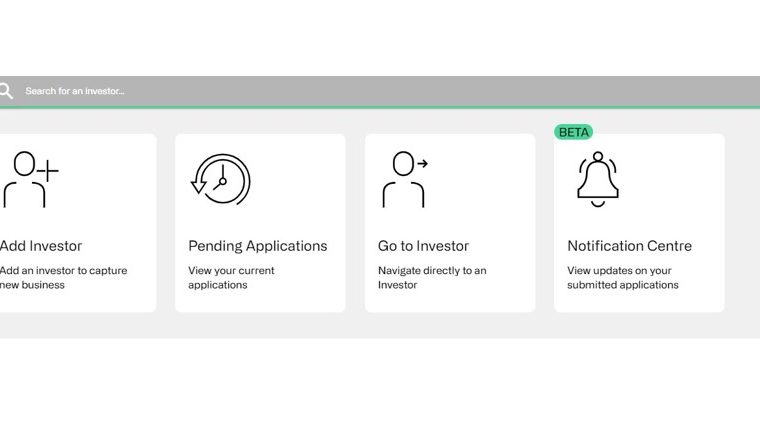 Search for an investor...

Add Investor

Add an investor to capture new business

Pending Applications

View your current applications

Go to Investor

Navigate directly to an Investor

BETA

Notification Centre

View updates on your submitted applications